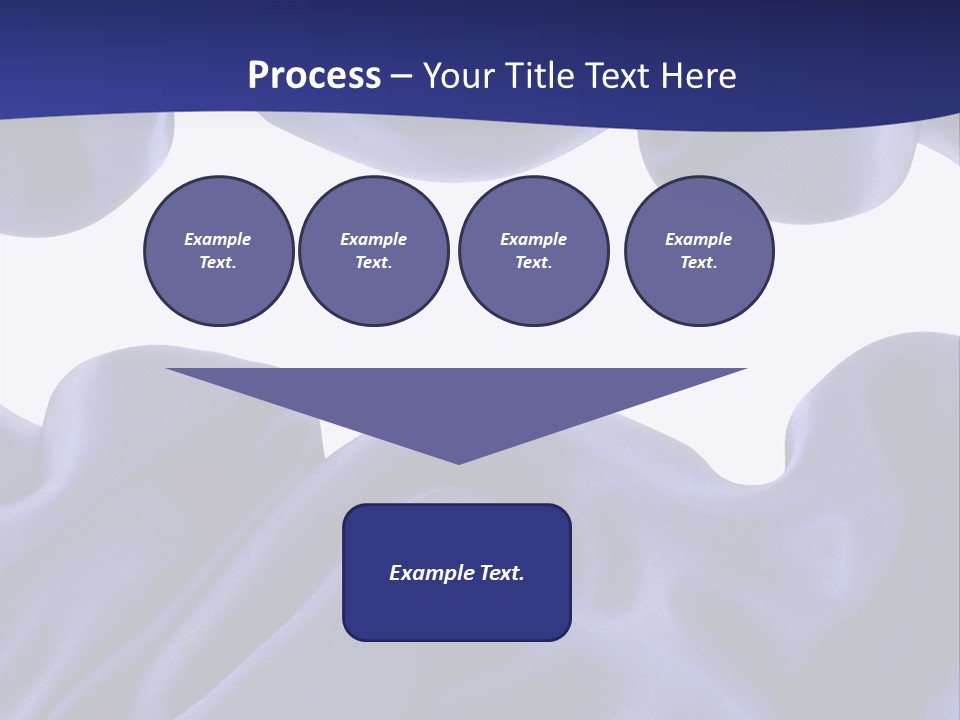 Process – Your Title Text Here

Example Text.

Example Text.

Example Text.

Example Text.

Example Text.